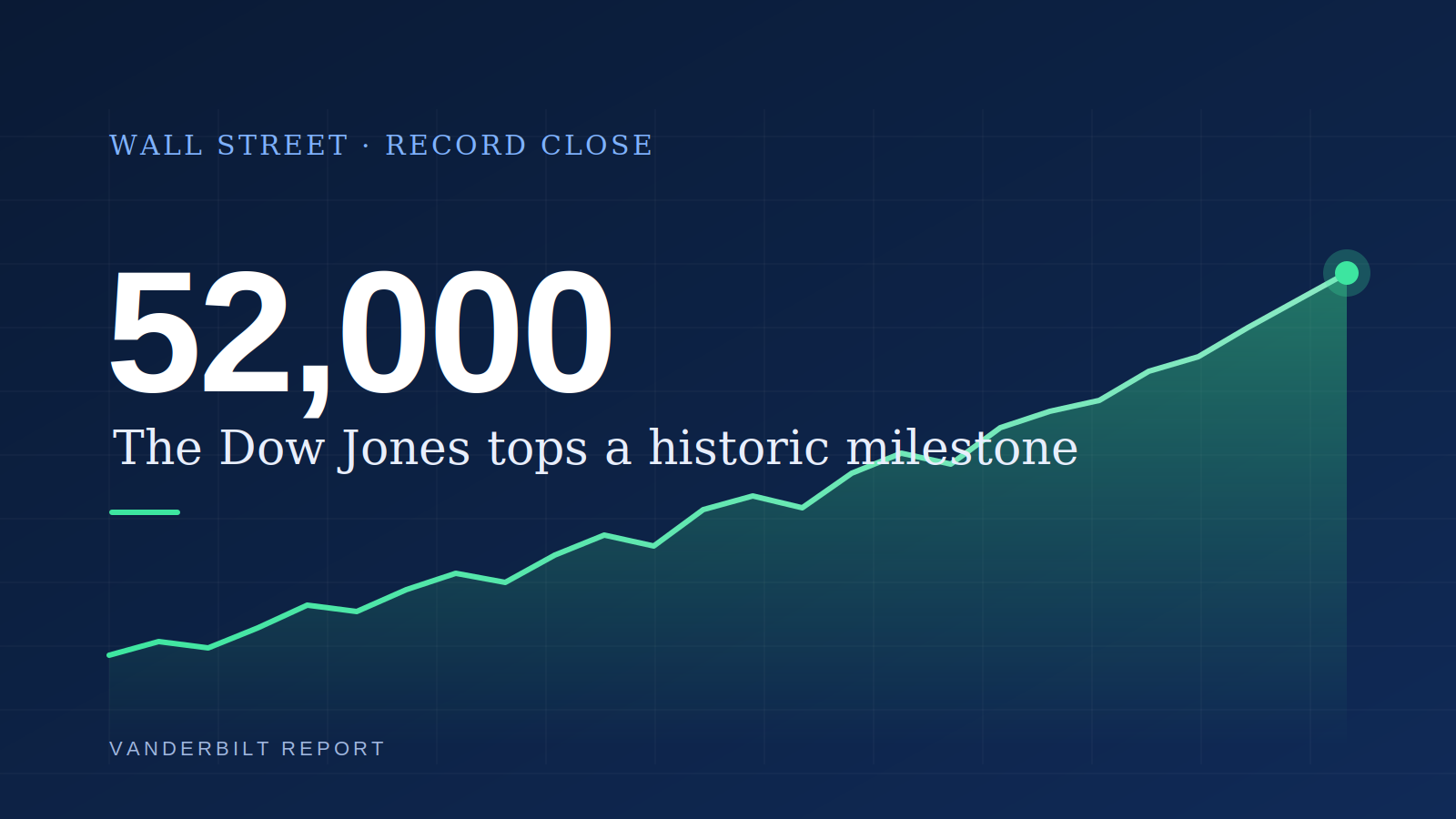 WALL STREET · RECORD CLOSE

52,000

The Dow Jones tops a historic milestone

VANDERBILT REPORT